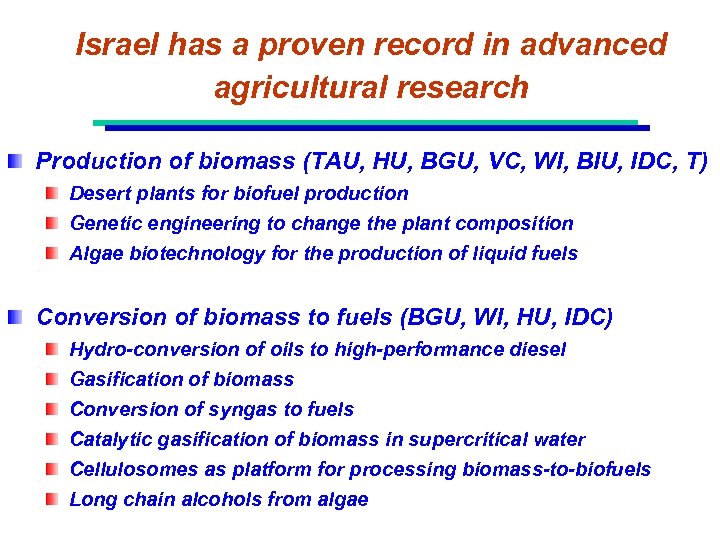 Israel has a proven record in advanced agricultural research

Production of biomass (TAU, HU, BGU, VC, WI, BIU, IDC, T)
Desert plants for biofuel production
Genetic engineering to change the plant composition
Algae biotechnology for the production of liquid fuels

Conversion of biomass to fuels (BGU, WI, HU, IDC)
Hydro-conversion of oils to high-performance diesel
Gasification of biomass
Conversion of syngas to fuels
Catalytic gasification of biomass in supercritical water
Cellulosomes as platform for processing biomass-to-biofuels
Long chain alcohols from algae